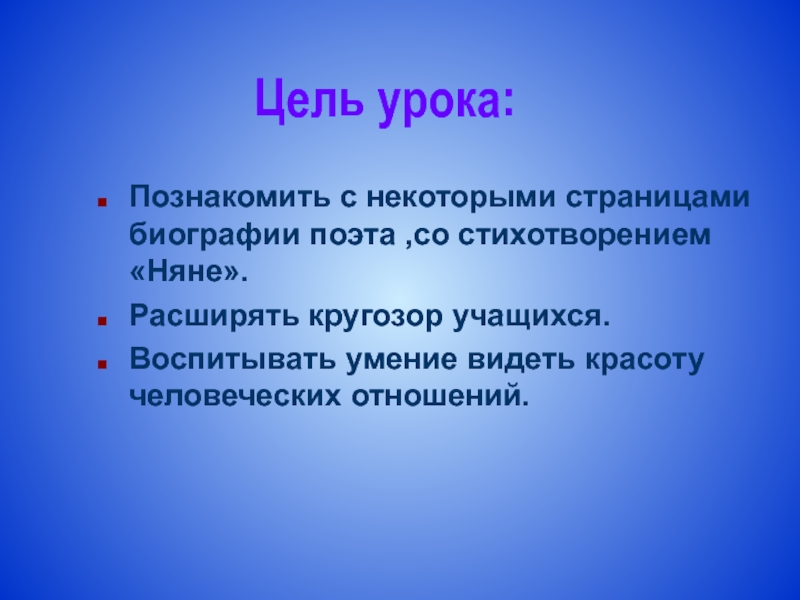 Цель урока:

Познакомить с некоторыми страницами биографии поэта ,со стихотворением «Няне».

Расширять кругозор учащихся.

Воспитывать умение видеть красоту человеческих отношений.